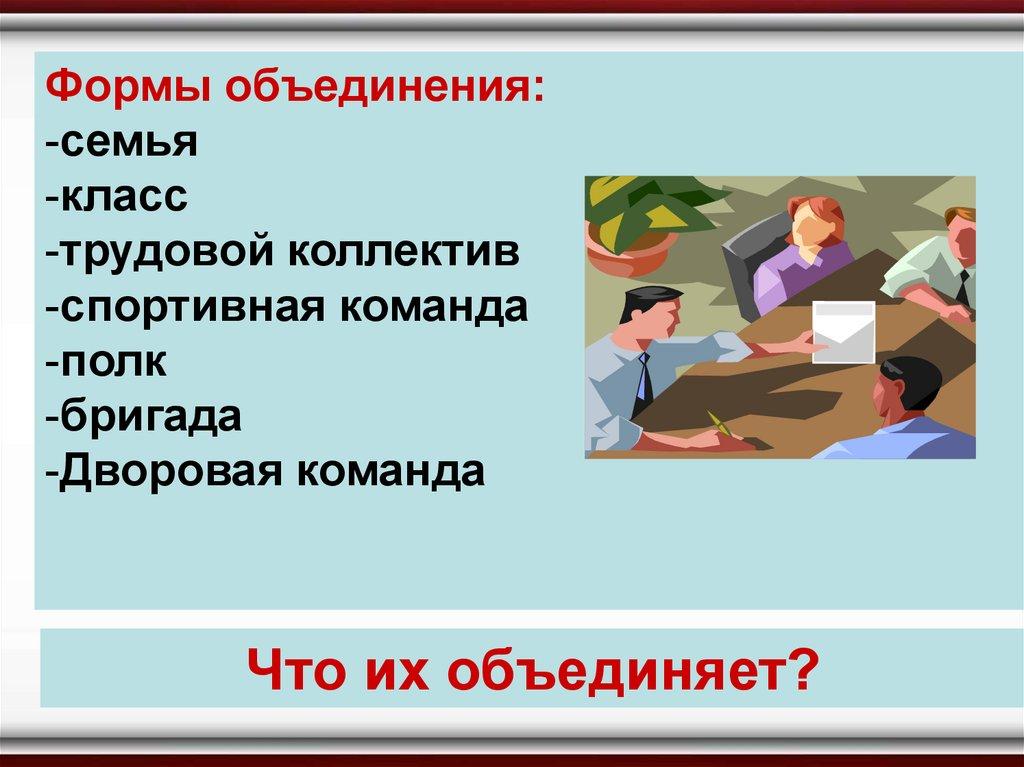 Формы объединения:
-семья
-класс
-трудовой коллектив
-спортивная команда
-полк
-бригада
-Дворовая команда

Что их объединяет?